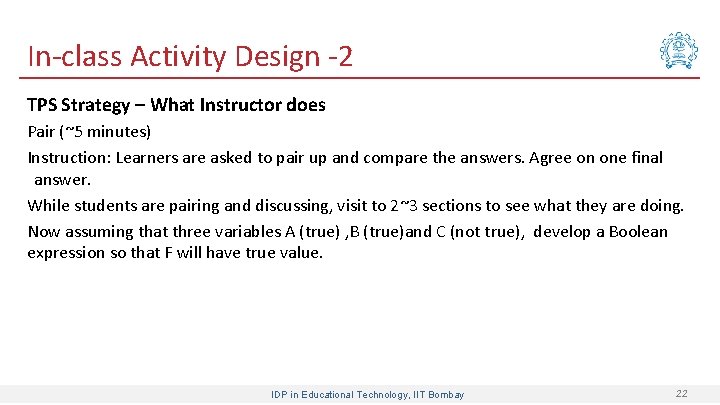 In-class Activity Design -2

TPS Strategy – What Instructor does

Pair (~5 minutes)

Instruction: Learners are asked to pair up and compare the answers. Agree on one final answer.

While students are pairing and discussing, visit to 2~3 sections to see what they are doing.

Now assuming that three variables A (true) ,B (true)and C (not true), develop a Boolean expression so that F will have true value.

IDP in Educational Technology, IIT Bombay

22